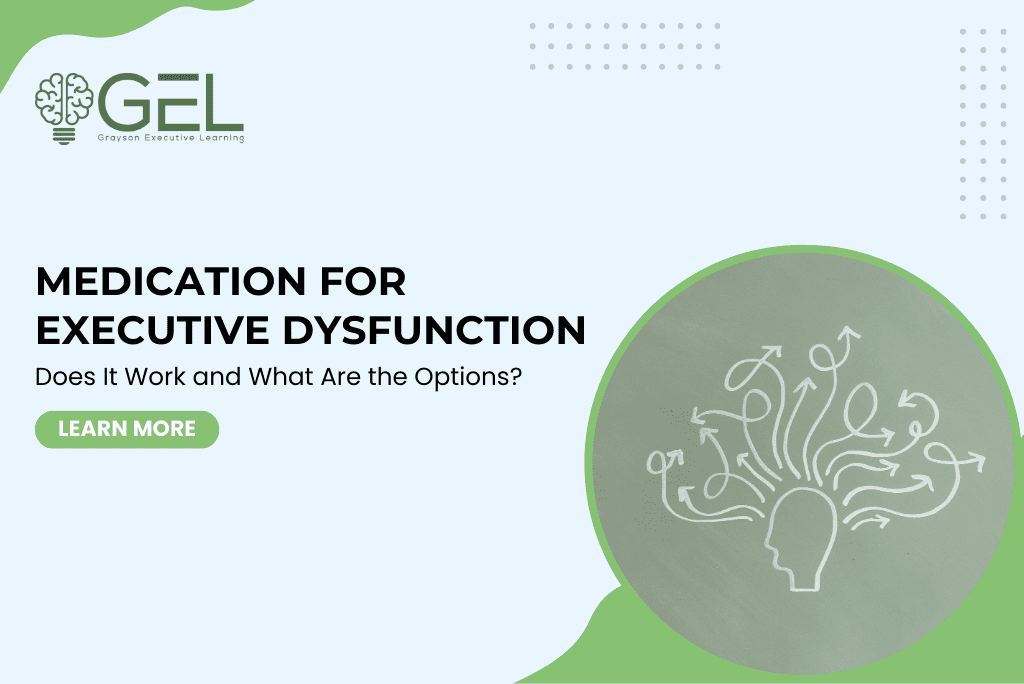 GEL
Grayson Executive Learning

MEDICATION FOR EXECUTIVE DYSFUNCTION

Does It Work and What Are the Options?

LEARN MORE